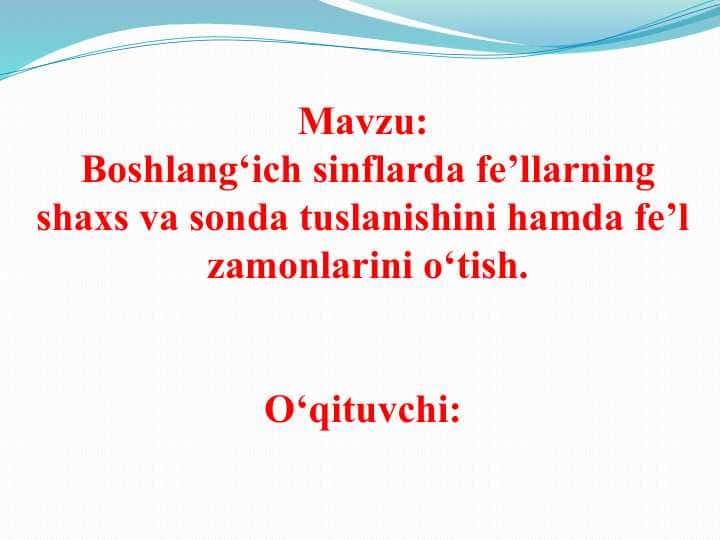 Mavzu:
Boshlang‘ich sinflarda fe’llarning shaxs va sonda tuslanishini hamda fe’l zamonlarini o‘tish.

O‘qituvchi: